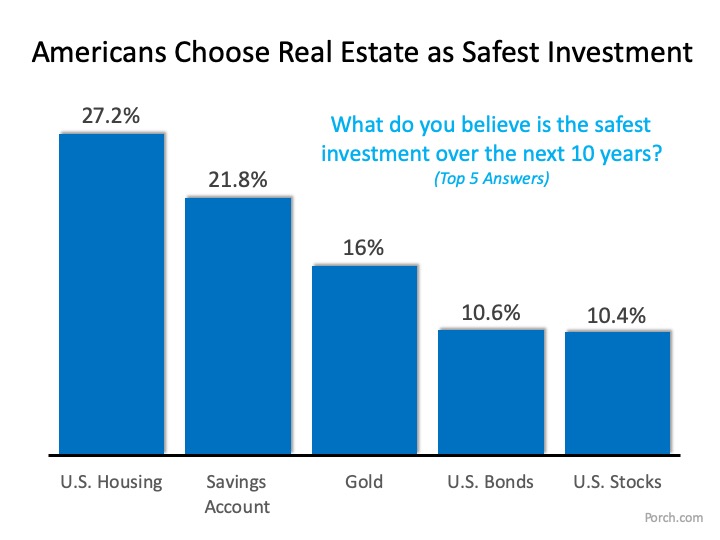 Americans Choose Real Estate as Safest Investment

What do you believe is the safest investment over the next 10 years?
(Top 5 Answers)

27.2%
21.8%
16%
10.6%
10.4%

U.S. Housing
Savings Account
Gold
U.S. Bonds
U.S. Stocks

Porch.com